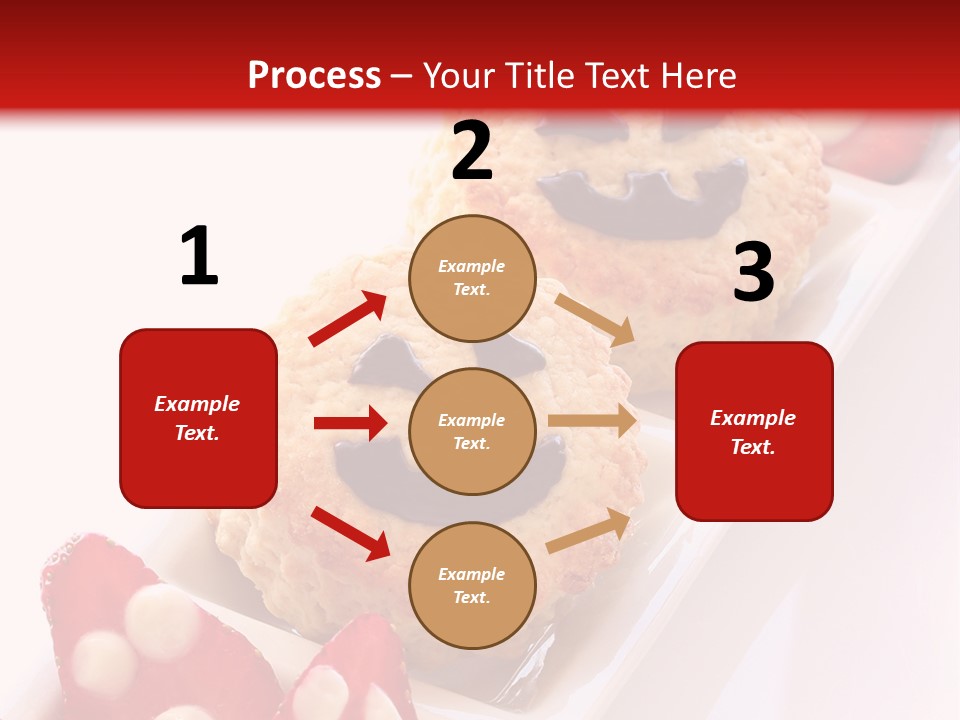 Process – Your Title Text Here

1

Example Text.

2

Example Text.

Example Text.

Example Text.

3

Example Text.